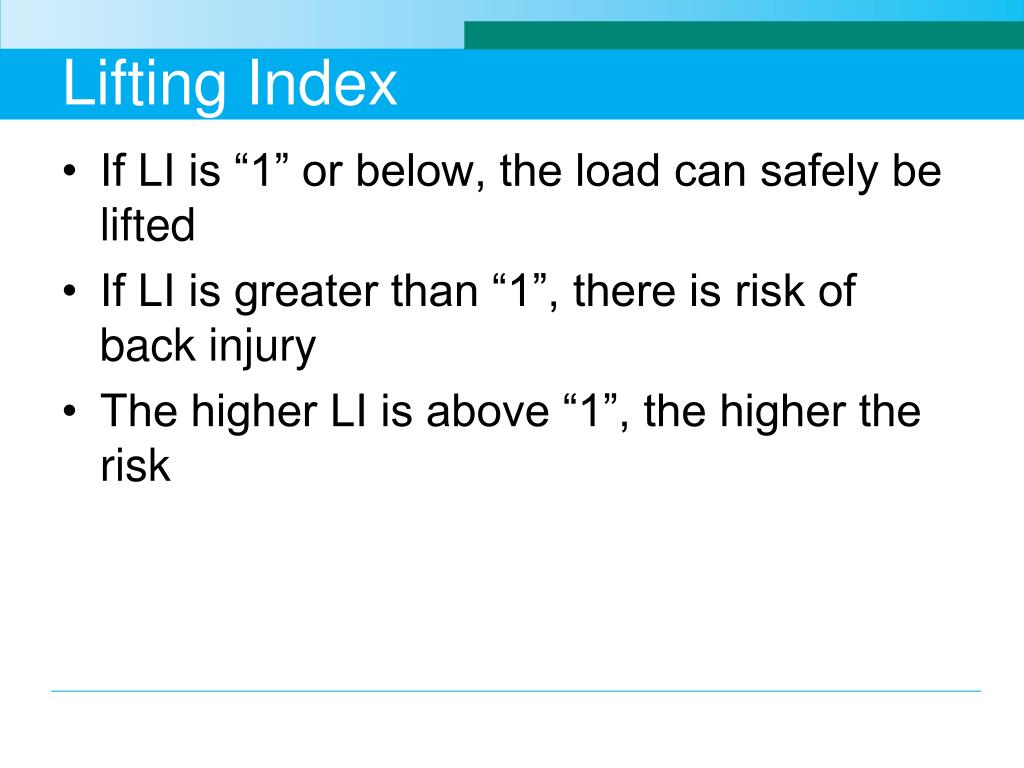 Lifting Index

• If LI is “1” or below, the load can safely be lifted
• If LI is greater than “1”, there is risk of back injury
• The higher LI is above “1”, the higher the risk